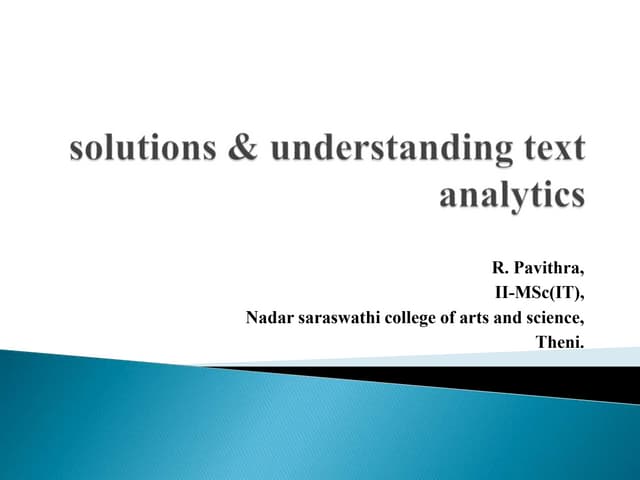 solutions & understanding text analytics

R. Pavithra,
II-MSc(IT),
Nadar saraswathi college of arts and science,
Theni.